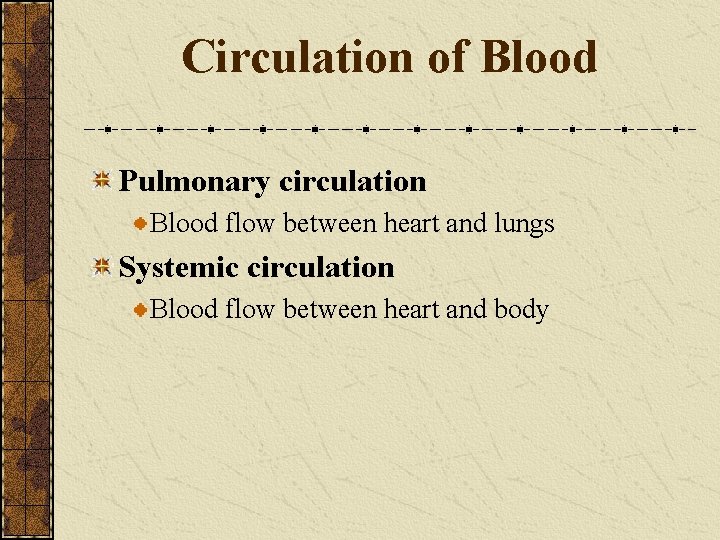 Circulation of Blood

Pulmonary circulation

Blood flow between heart and lungs

Systemic circulation

Blood flow between heart and body